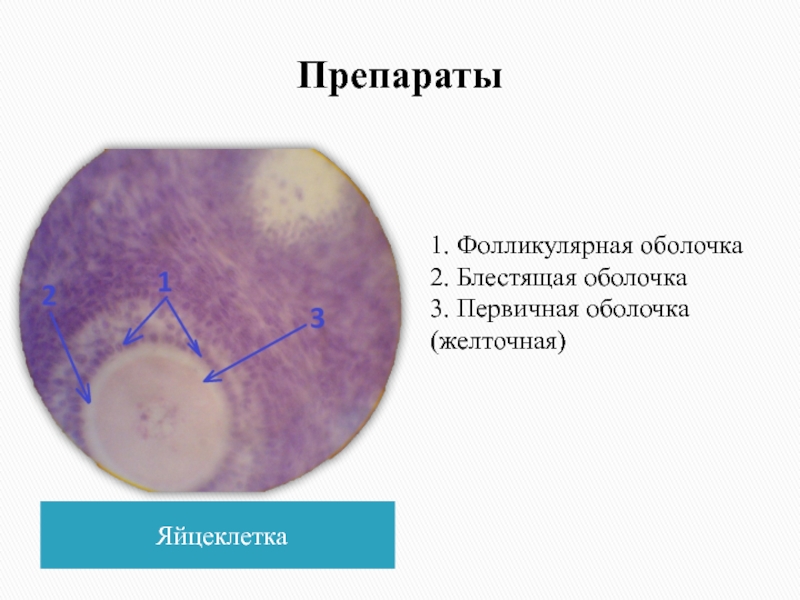 Препараты

2
1
3

1. Фолликулярная оболочка
2. Блестящая оболочка
3. Первичная оболочка (желточная)

Яйцеклетка